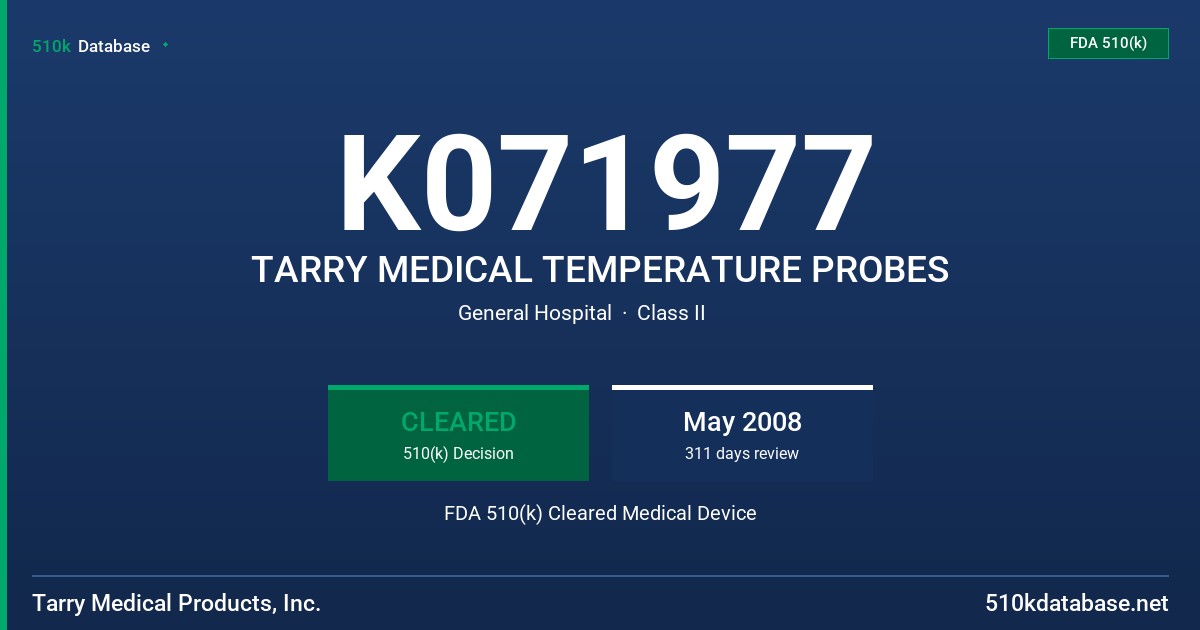 510k Database

FDA 510(k)

K071977

TARRY MEDICAL TEMPERATURE PROBES

General Hospital · Class II

CLEARED
510(k) Decision

May 2008
311 days review

FDA 510(k) Cleared Medical Device

Tarry Medical Products, Inc.

510kdatabase.net